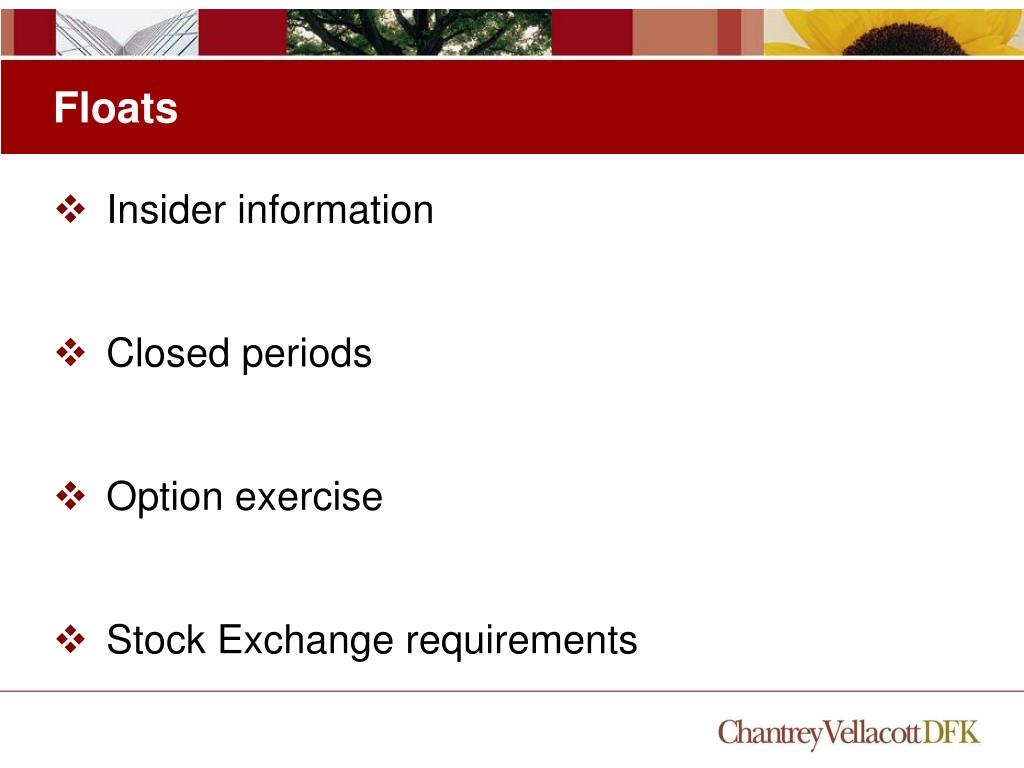 Floats

❖ Insider information

❖ Closed periods

❖ Option exercise

❖ Stock Exchange requirements

ChantreyVellacottDFK